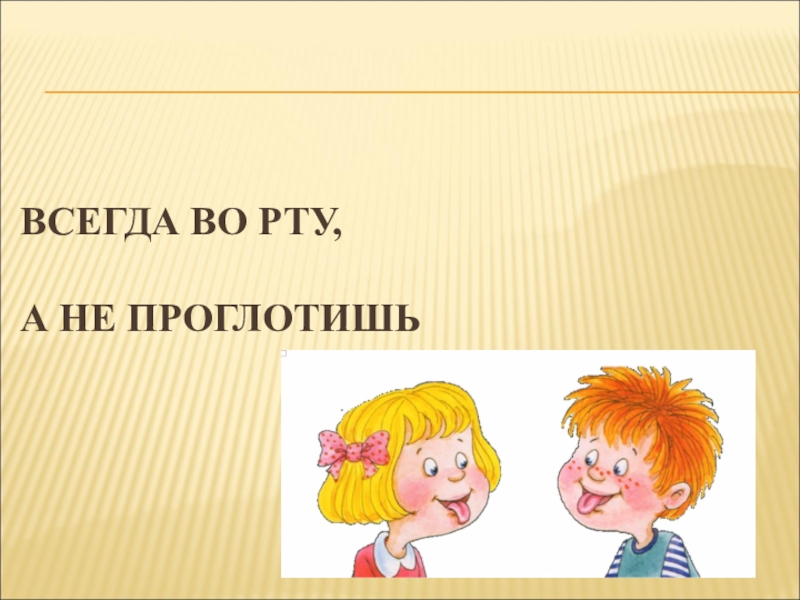 ВСЕГДА ВО РТУ,

А НЕ ПРОГЛОТИШЬ